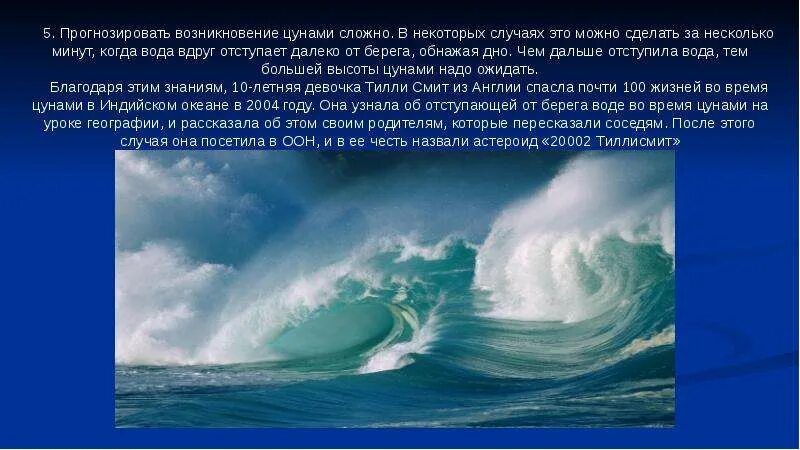 5. Прогнозировать возникновение цунами сложно. В некоторых случаях это можно сделать за несколько минут, когда вода вдруг отступает далеко от берега, обнажая дно. Чем дальше отступила вода, тем большей высоты цунами надо ожидать.

Благодаря этим знаниям, 10-летняя девочка Тилли Смит из Англии спасла почти 100 жизней во время цунами в Индийском океане в 2004 году. Она узнала об отступающей от берега воде во время цунами на уроке географии, и рассказала об этом своим родителям, которые пересказали соседям. После этого случая она посетила в ООН, и в ее честь назвали астероид «20002 Тиллисмит»